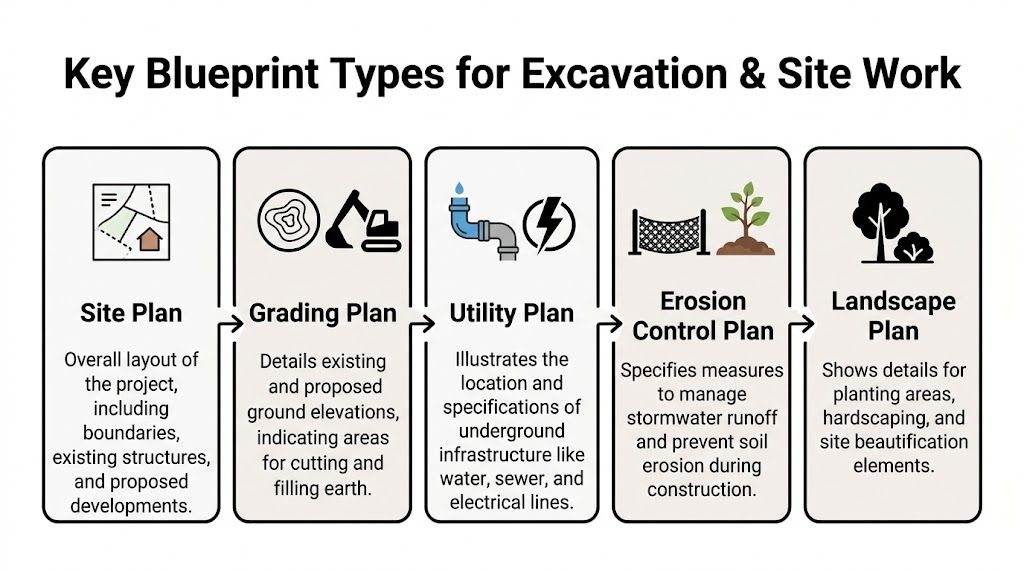 Key Blueprint Types for Excavation & Site Work

Site Plan

Overall layout of the project, including boundaries, existing structures, and proposed developments.

Grading Plan

Details existing and proposed ground elevations, indicating areas for cutting and filling earth.

Utility Plan

Illustrates the location and specifications of underground infrastructure like water, sewer, and electrical lines.

Erosion Control Plan

Specifies measures to manage stormwater runoff and prevent soil erosion during construction.

Landscape Plan

Shows details for planting areas, hardscaping, and site beautification elements.